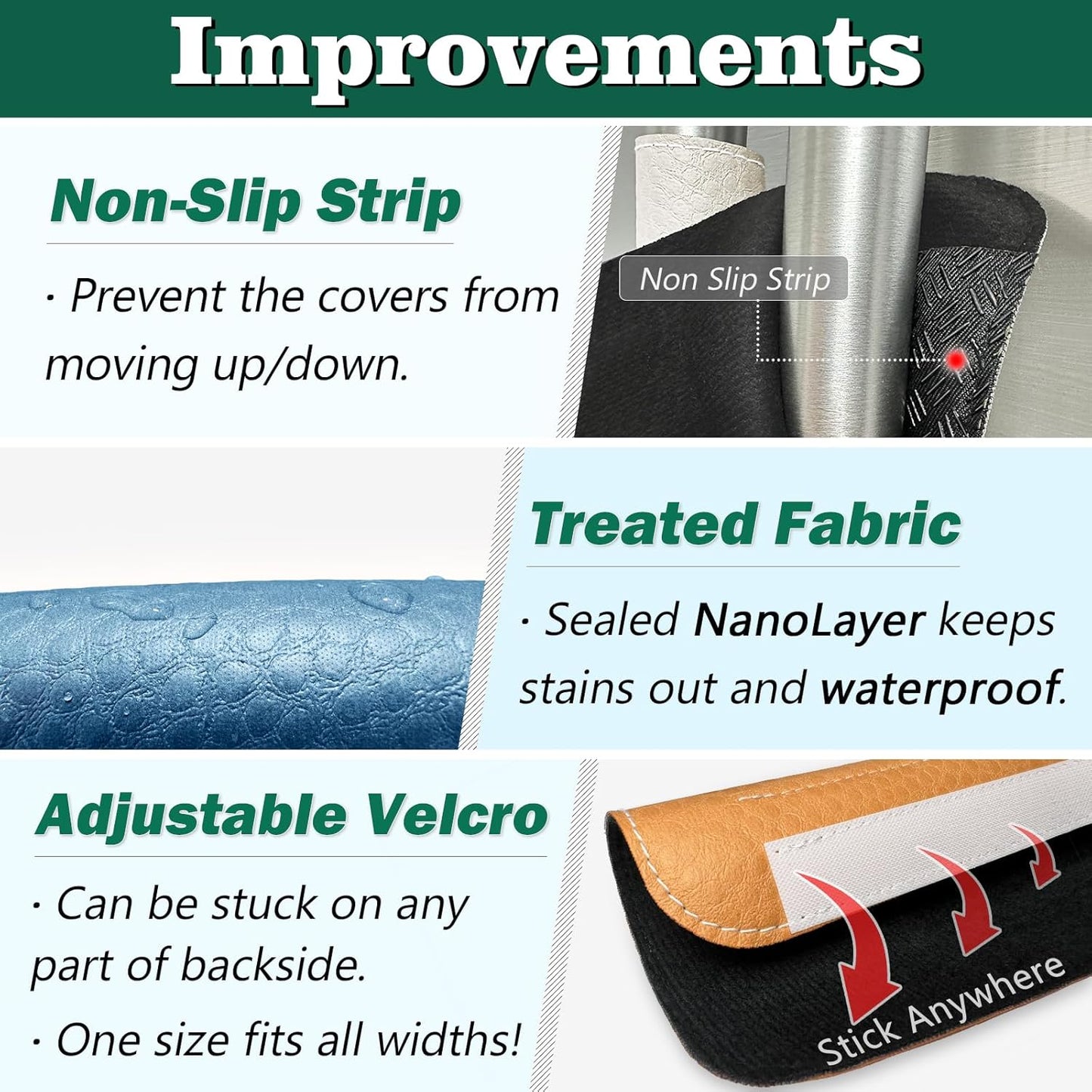 Improvements

Non-Slip Strip

· Prevent the covers from moving up/down.

Non Slip Strip

Treated Fabric

· Sealed NanoLayer keeps stains out and waterproof.

Adjustable Velcro

· Can be stuck on any part of backside.

· One size fits all widths!

Stick Anywhere